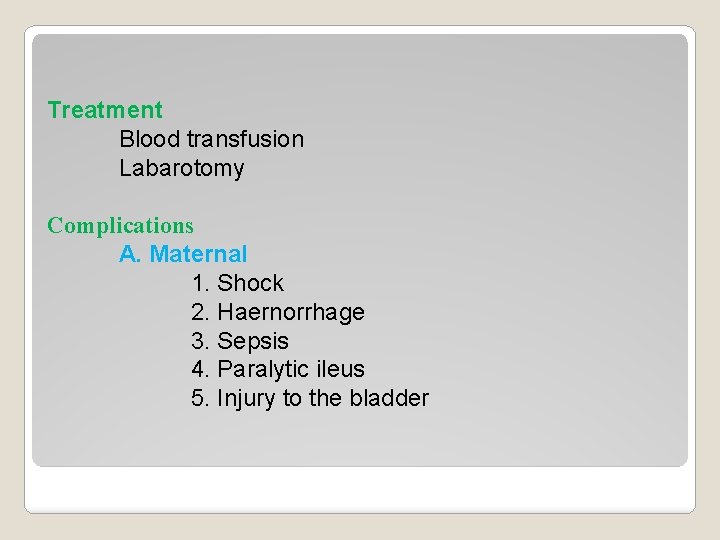 Treatment
Blood transfusion
Labarotomy

Complications
A. Maternal
1. Shock
2. Haernorrhage
3. Sepsis
4. Paralytic ileus
5. Injury to the bladder